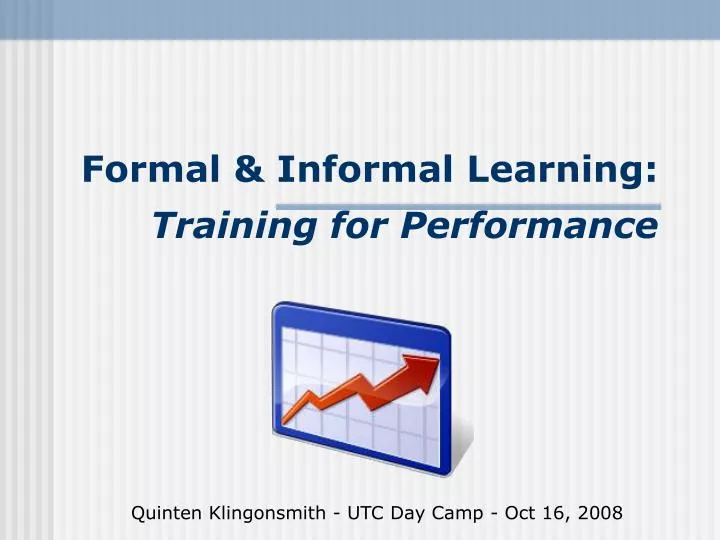 Formal & Informal Learning:
Training for Performance

Quinten Klingonsmith - UTC Day Camp - Oct 16, 2008